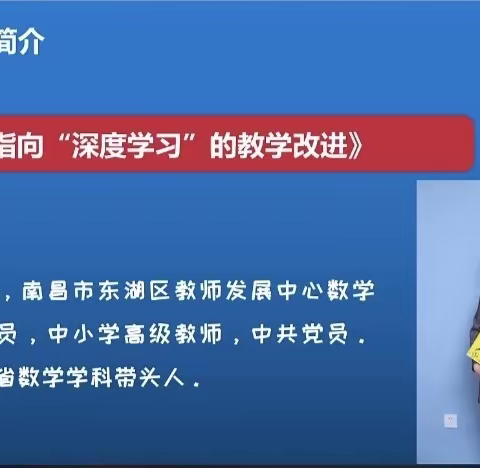 简介

指向“深度学习”的教学改进》

，南昌市东湖区教师发展中心数学

员，中小学高级教师，中共党员.

省数学学科带头人.